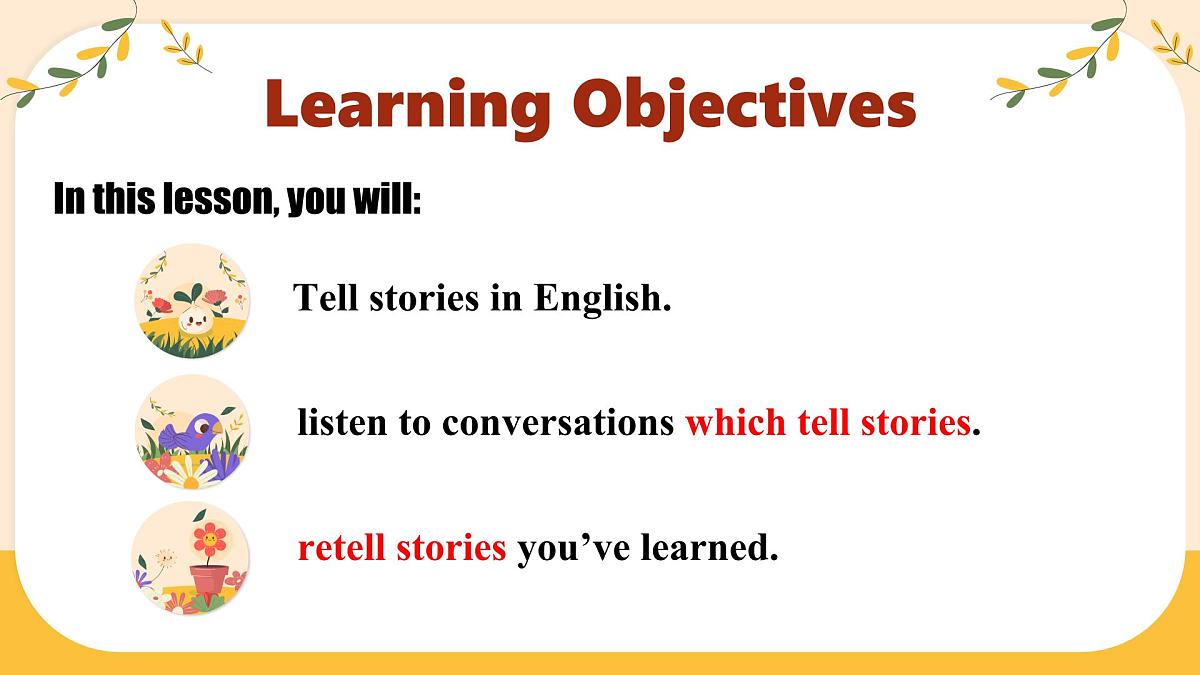 Learning Objectives

In this lesson, you will:

Tell stories in English.

listen to conversations which tell stories.

retell stories you’ve learned.